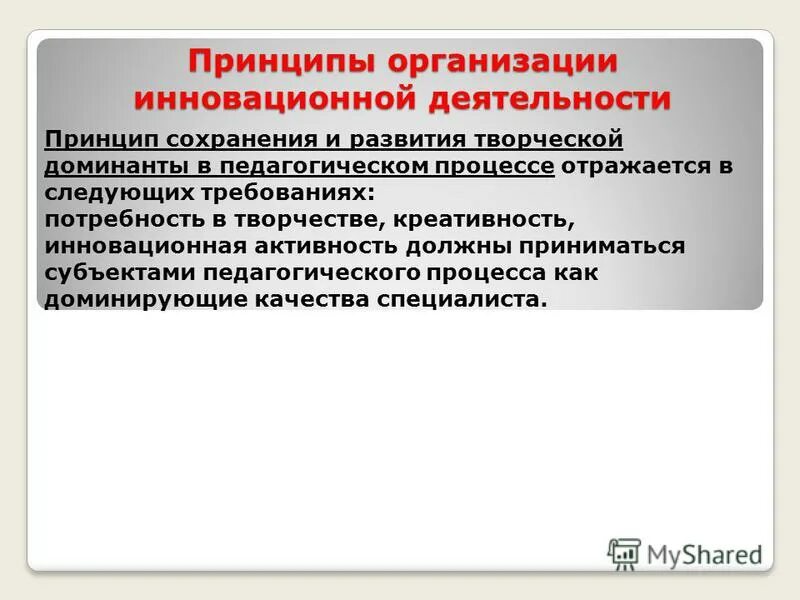 Принципы организации инновационной деятельности

Принцип сохранения и развития творческой доминанты в педагогическом процессе отражается в следующих требованиях:
потребность в творчестве, креативность, инновационная активность должны приниматься субъектами педагогического процесса как доминирующие качества специалиста.

MyShared